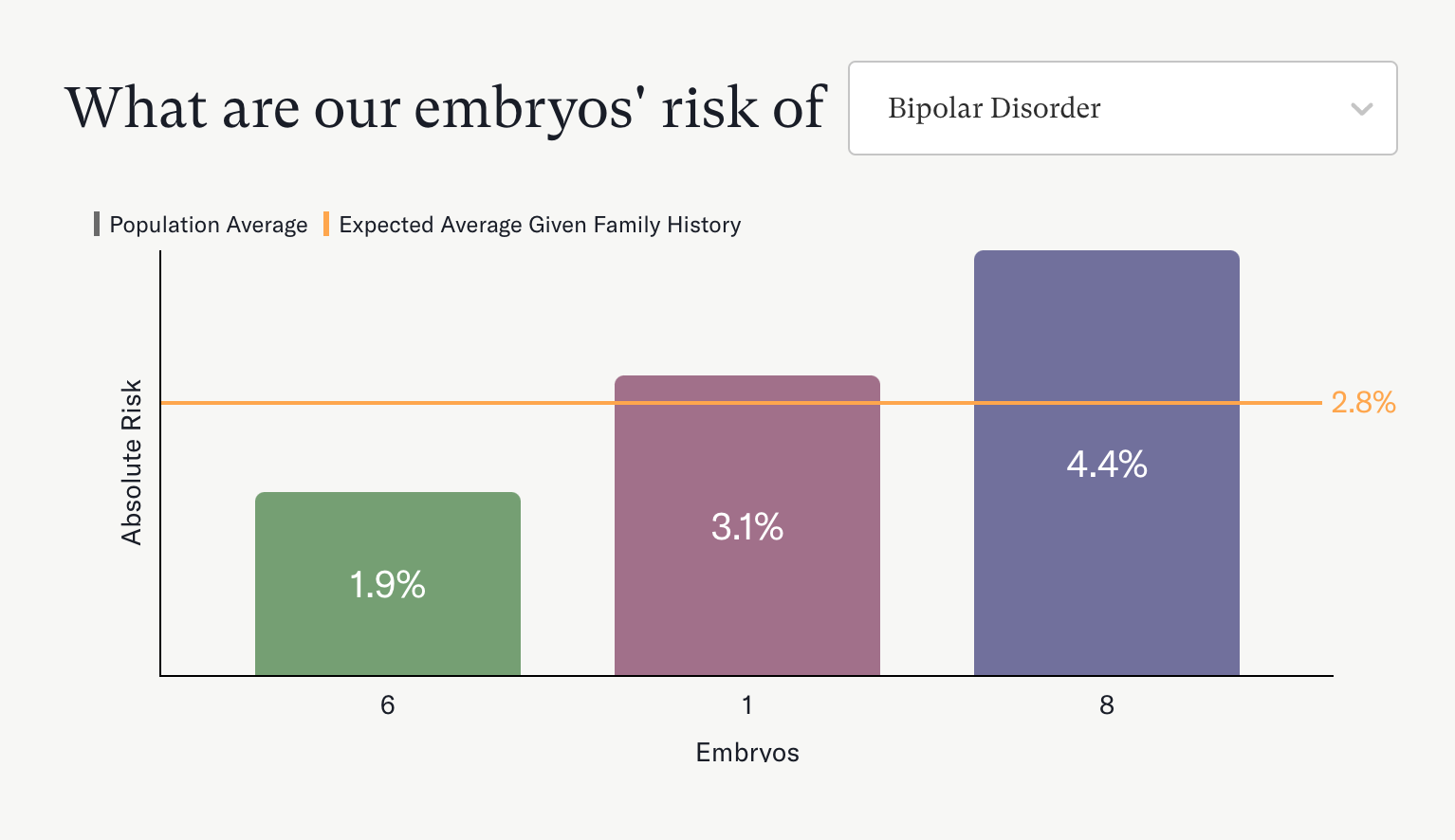 What are our embryos' risk of

Bipolar Disorder

Population Average
Expected Average Given Family History

Absolute Risk

2.8%

1.9%

3.1%

4.4%

6

1

8

Embryos